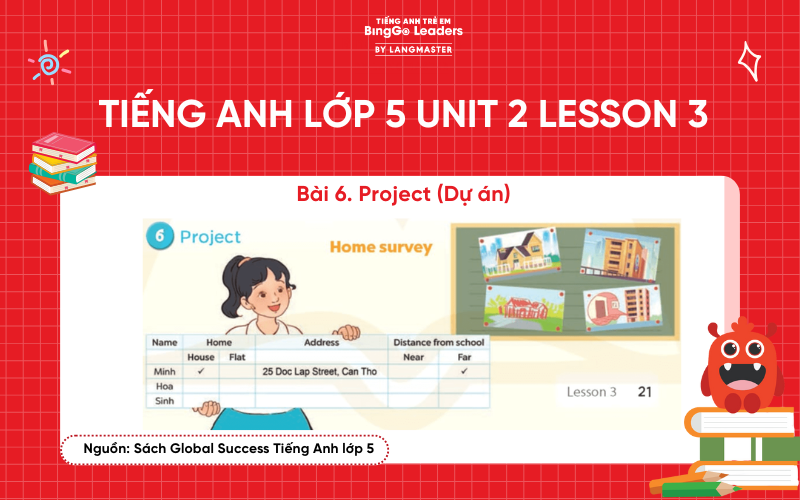 TIẾNG ANH TRẺ EM
BingGo Leaders
BY LANGMASTER

TIẾNG ANH LỚP 5 UNIT 2 LESSON 3

Bài 6. Project (Dự án)

6 Project

Home survey

| Name | Home | | Address | Distance from school | |
|---|---|---|---|---|---|
| | House | Flat | | Near | Far |
| Minh | ✓ | | 25 Doc Lap Street, Can Tho | | ✓ |
| Hoa | | | | | |
| Sinh | | | | | |

Lesson 3 21

Nguồn: Sách Global Success Tiếng Anh lớp 5